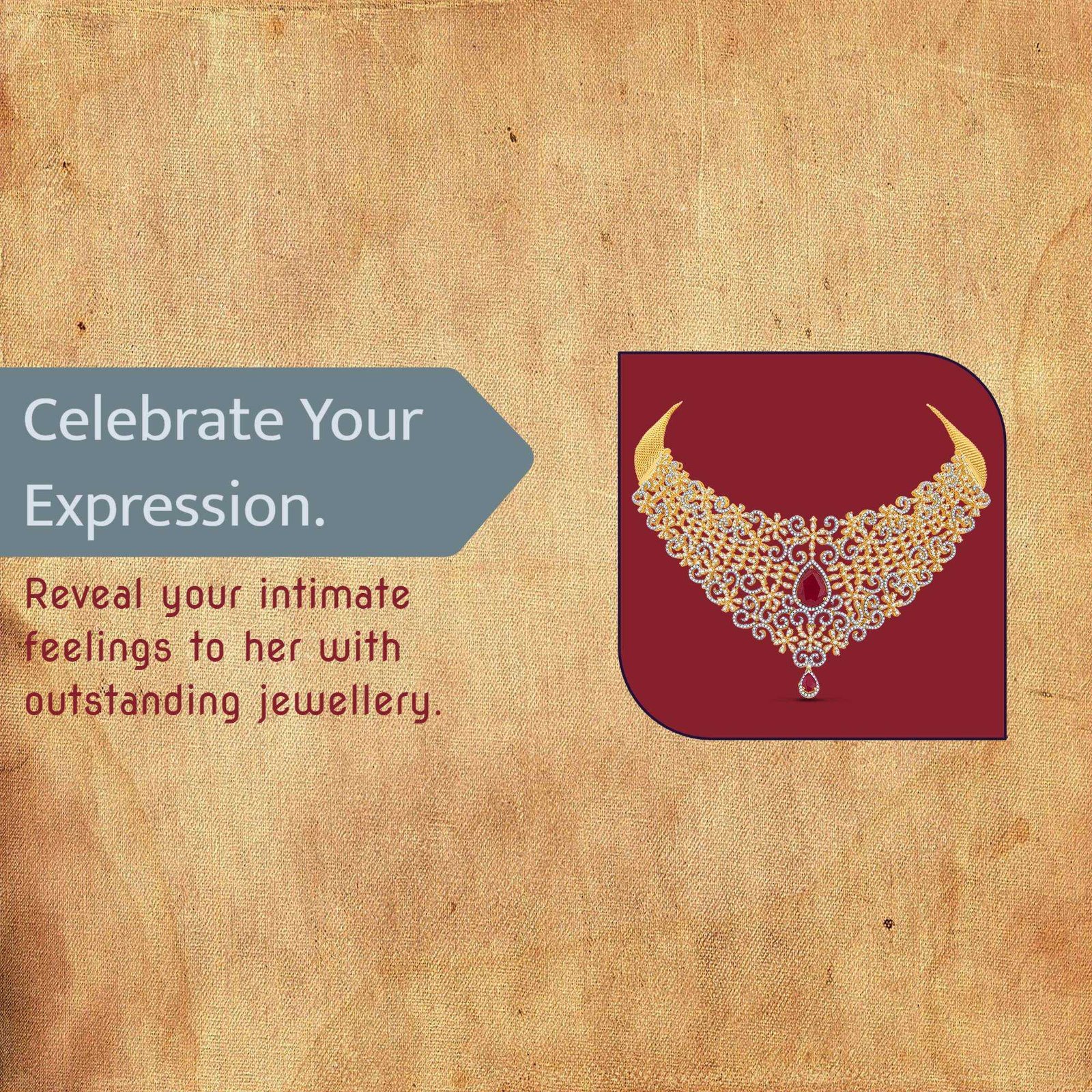 Celebrate Your Expression.

Reveal your intimate feelings to her with outstanding jewellery.